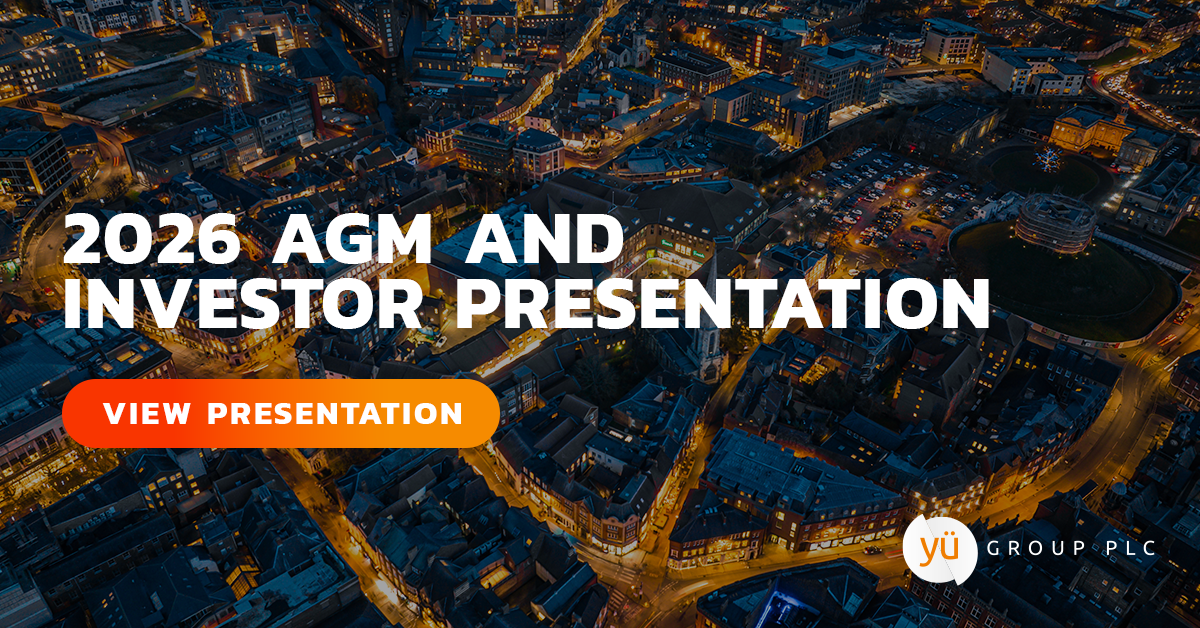 2026 AGM AND INVESTOR PRESENTATION

VIEW PRESENTATION

yü GROUP PLC